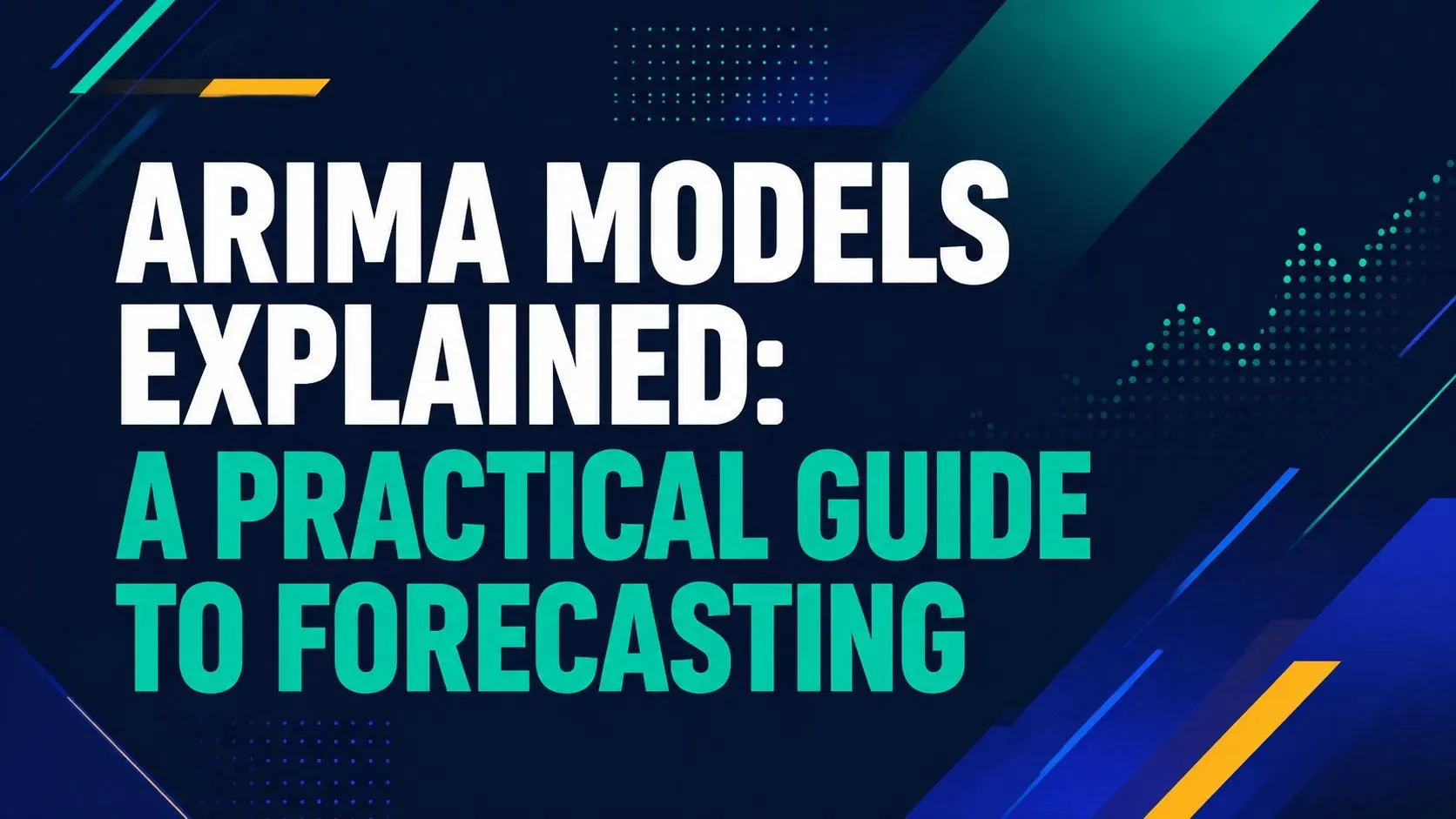 ARIMA MODELS EXPLAINED: A PRACTICAL GUIDE TO FORECASTING